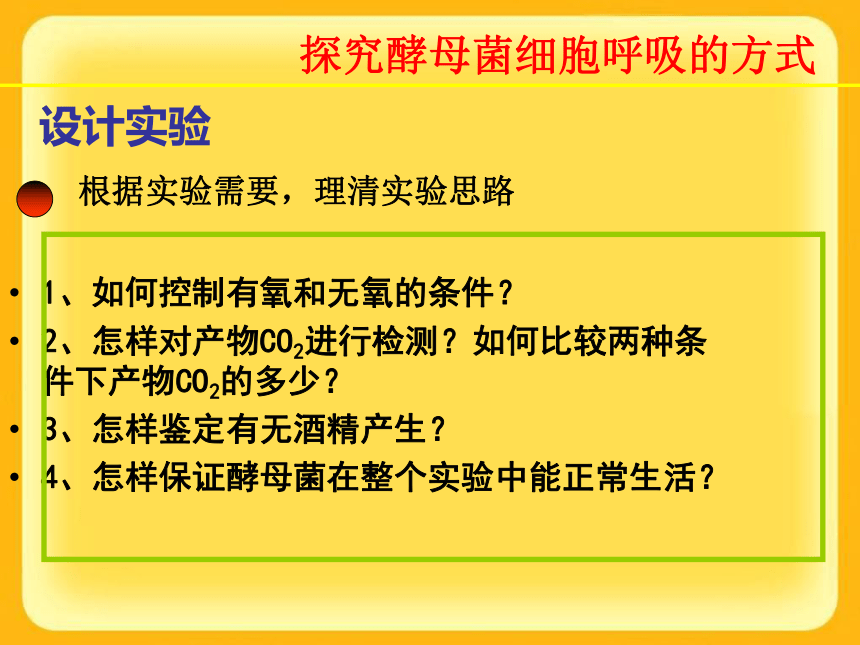 探究酵母菌细胞呼吸的方式

设计实验

根据实验需要，理清实验思路

• 1、如何控制有氧和无氧的条件？

• 2、怎样对产物$CO_2$进行检测？如何比较两种条件下产物$CO_2$的多少？

• 3、怎样鉴定有无酒精产生？

• 4、怎样保证酵母菌在整个实验中能正常生活？